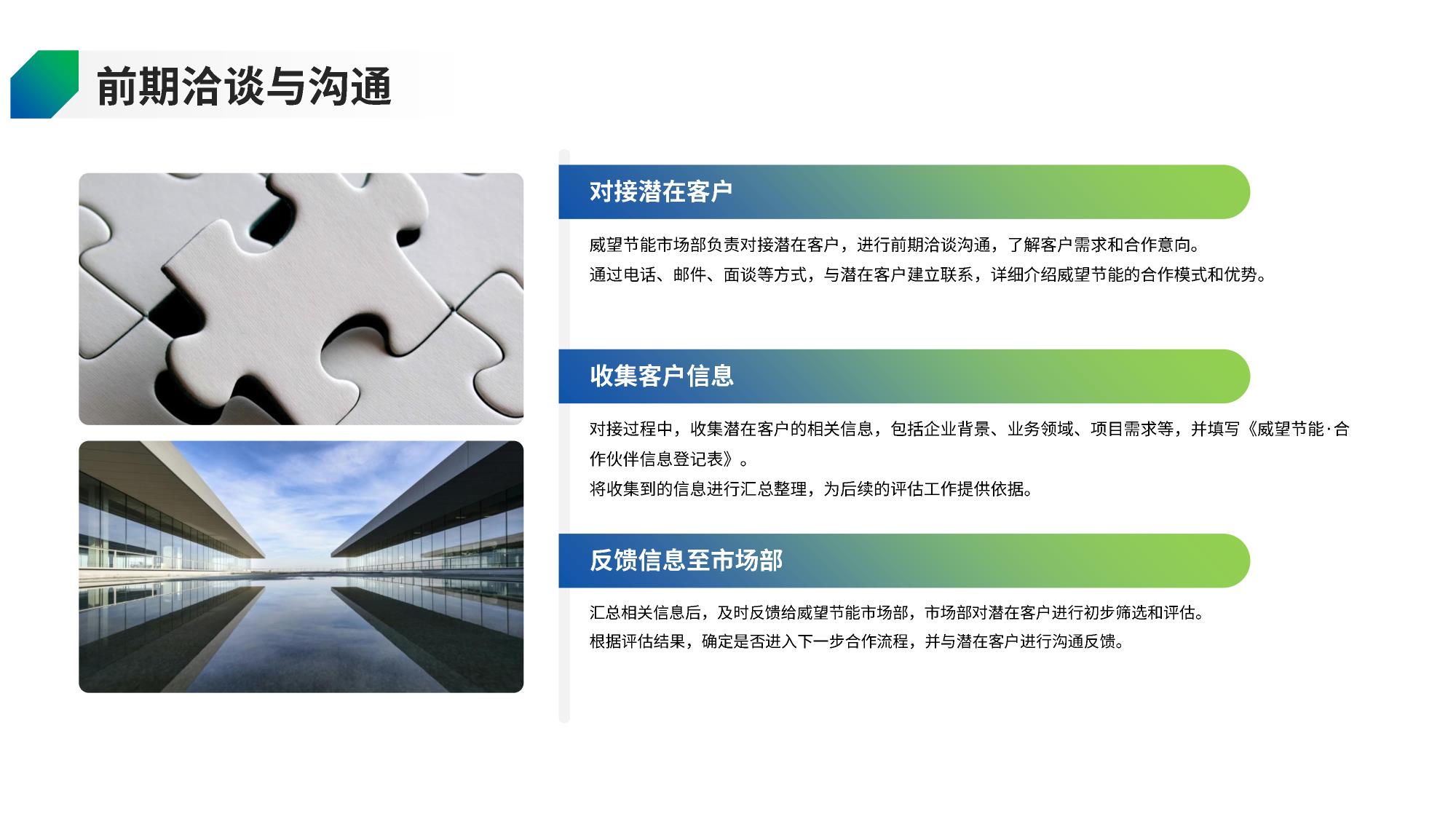 前期洽谈与沟通

对接潜在客户

威望节能市场部负责对接潜在客户，进行前期洽谈沟通，了解客户需求和合作意向。
通过电话、邮件、面谈等方式，与潜在客户建立联系，详细介绍威望节能的合作模式和优势。

收集客户信息

对接过程中，收集潜在客户的相关信息，包括企业背景、业务领域、项目需求等，并填写《威望节能·合作伙伴信息登记表》。
将收集到的信息进行汇总整理，为后续的评估工作提供依据。

反馈信息至市场部

汇总相关信息后，及时反馈给威望节能市场部，市场部对潜在客户进行初步筛选和评估。
根据评估结果，确定是否进入下一步合作流程，并与潜在客户进行沟通反馈。